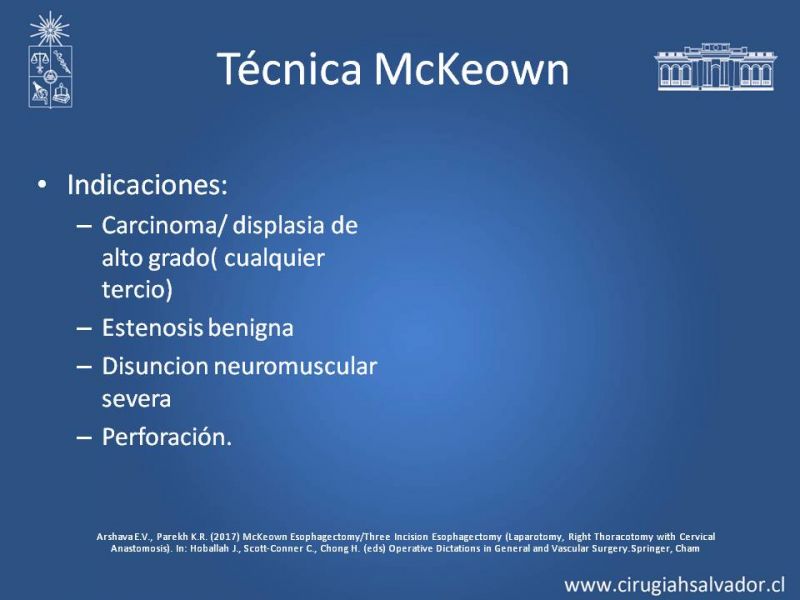 Técnica McKeown

• Indicaciones:
– Carcinoma/ displasia de alto grado( cualquier tercio)
– Estenosis benigna
– Disuncion neuromuscular severa
– Perforación.

Arshava E.V., Parekh K.R. (2017) McKeown Esophagectomy/Three Incision Esophagectomy (Laparotomy, Right Thoracotomy with Cervical Anastomosis). In: Hoballah J., Scott-Conner C., Chong H. (eds) Operative Dictations in General and Vascular Surgery. Springer, Cham

www.cirugiahsalvador.cl